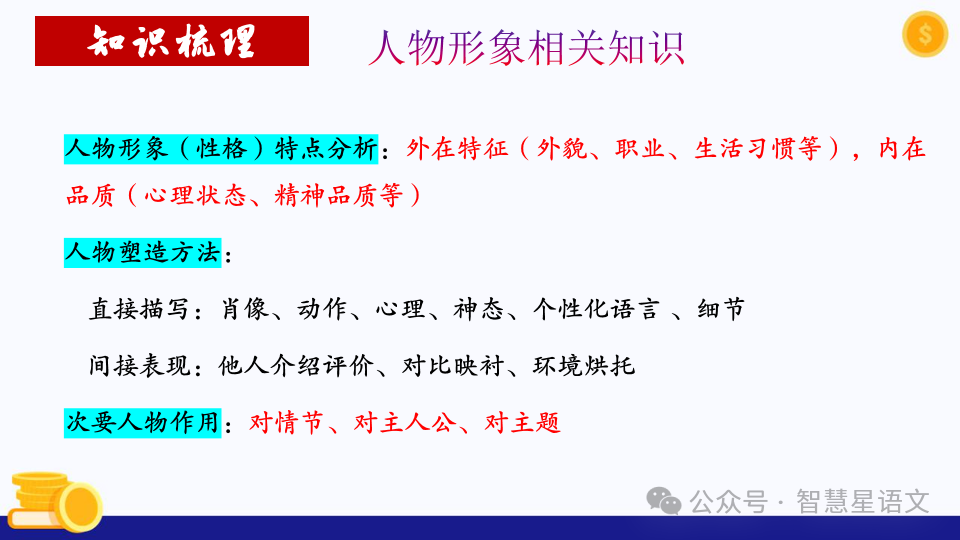 知识梳理

人物形象相关知识

人物形象（性格）特点分析：外在特征（外貌、职业、生活习惯等），内在品质（心理状态、精神品质等）

人物塑造方法：

直接描写：肖像、动作、心理、神态、个性化语言 、细节

间接表现：他人介绍评价、对比映衬、环境烘托

次要人物作用：对情节、对主人公、对主题

公众号 · 智慧星语文